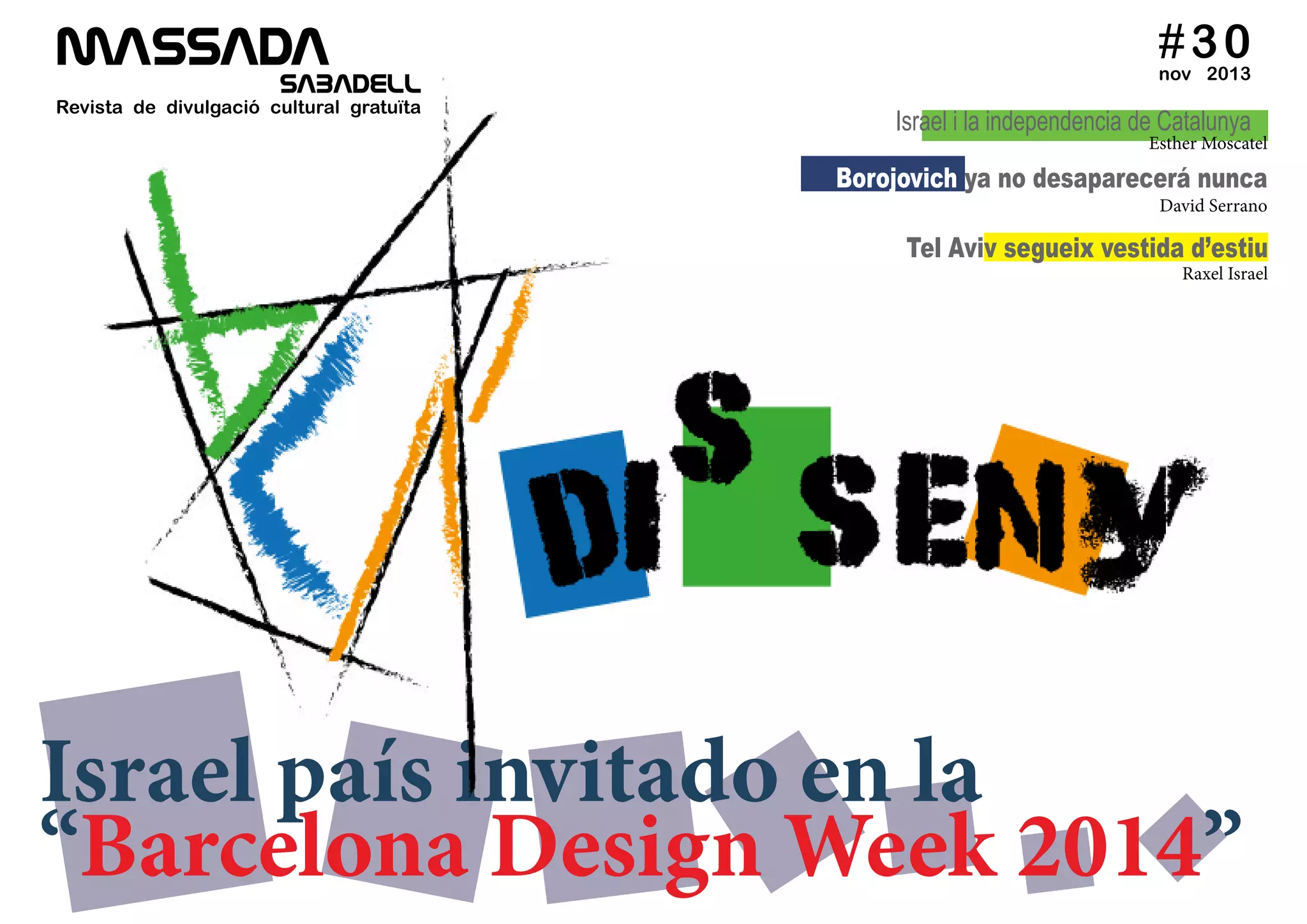 MASSADA
SABADELL
Revista de divulgació cultural gratuïta

#30
nov 2013

Israel i la independencia de Catalunya
Esther Moscatel

Borojovich ya no desaparecerá nunca
David Serrano

Tel Aviv segueix vestida d'estiu
Raxel Israel

DISSENY

Israel país invitado en la "Barcelona Design Week 2014"